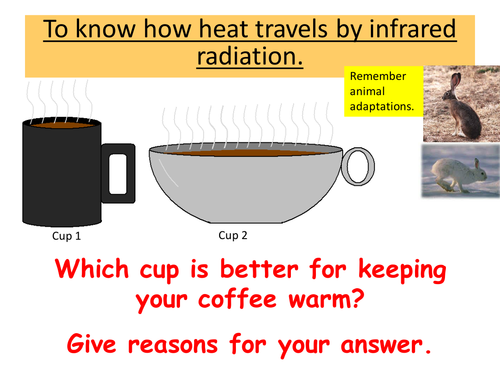 To know how heat travels by infrared radiation.

Remember animal adaptations.

Cup 1

Cup 2

Which cup is better for keeping your coffee warm?

Give reasons for your answer.